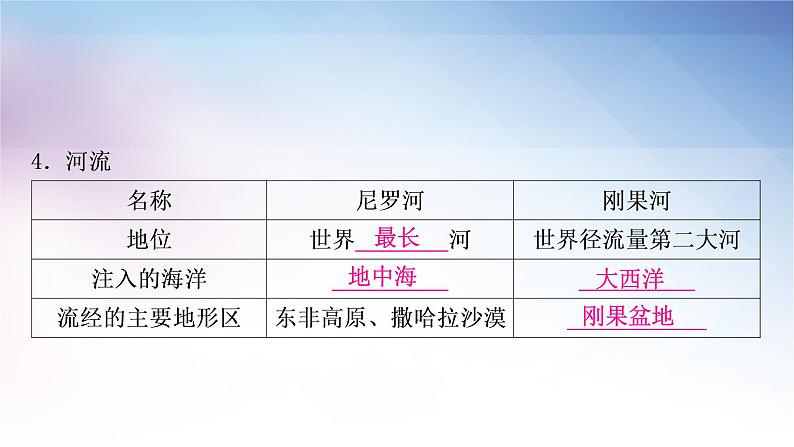 4．河流

| 名称 | 尼罗河 | 刚果河 |
|---|---|---|
| 地位 | 世界 最长 河 | 世界径流量第二大河 |
| 注入的海洋 | 地中海 | 大西洋 |
| 流经的主要地形区 | 东非高原、撒哈拉沙漠 | 刚果盆地 |